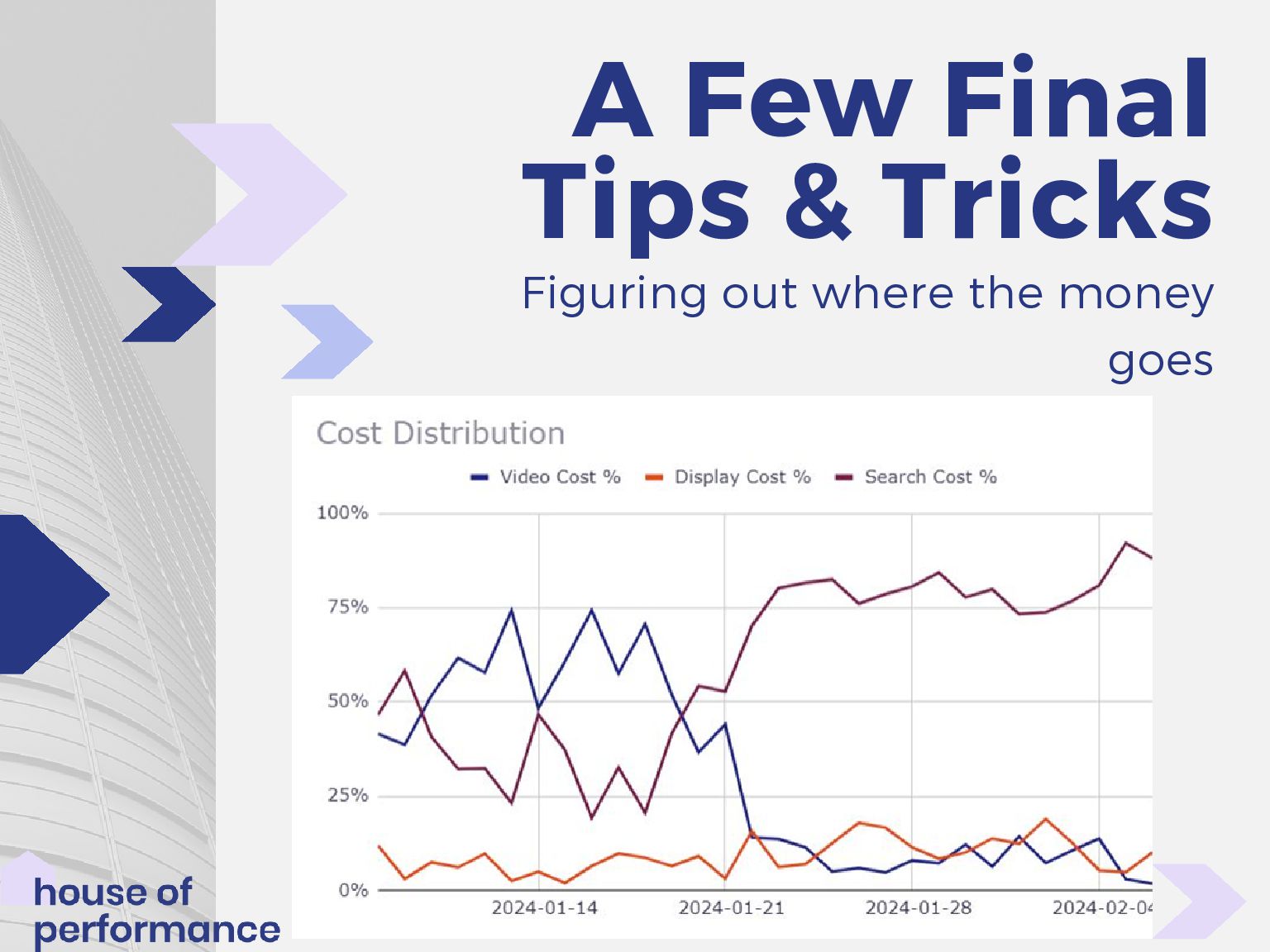 A Few Final Tips & Tricks

Figuring out where the money goes

Cost Distribution

Video Cost % Display Cost % Search Cost %

100%
75%
50%
25%
0%

2024-01-14 2024-01-21 2024-01-28 2024-02-04

house of performance